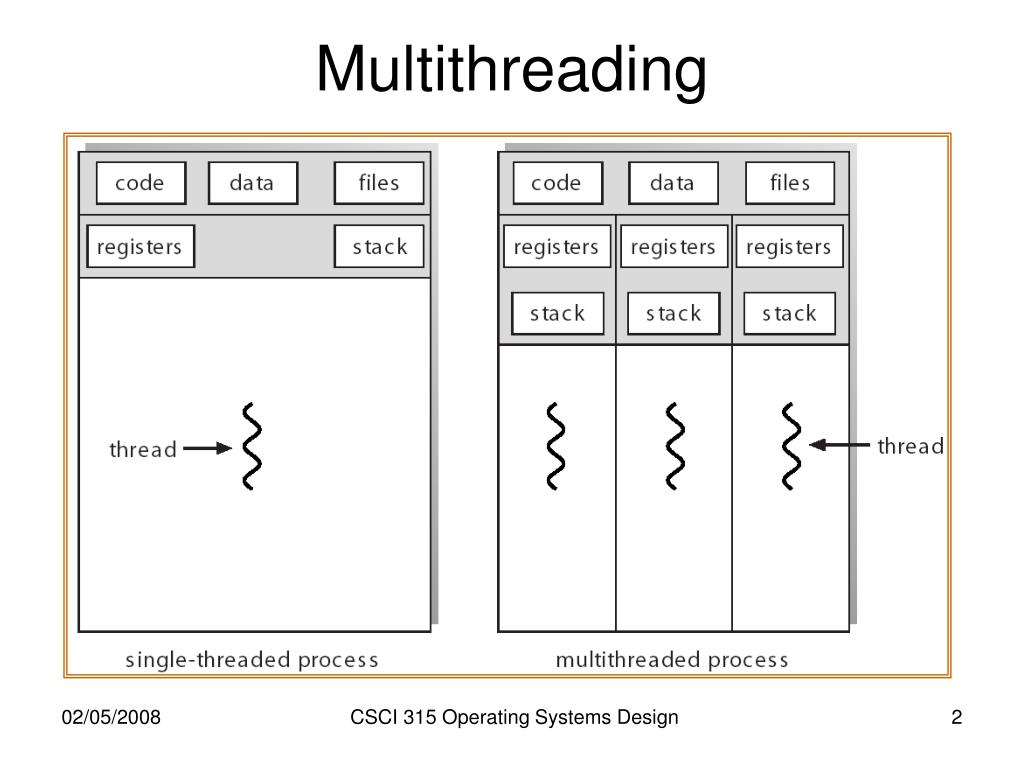 Multithreading

code
data
files
registers
stack
thread
single-threaded process

code
data
files
registers
registers
registers
stack
stack
stack
thread
multithreaded process

02/05/2008
CSCI 315 Operating Systems Design
2